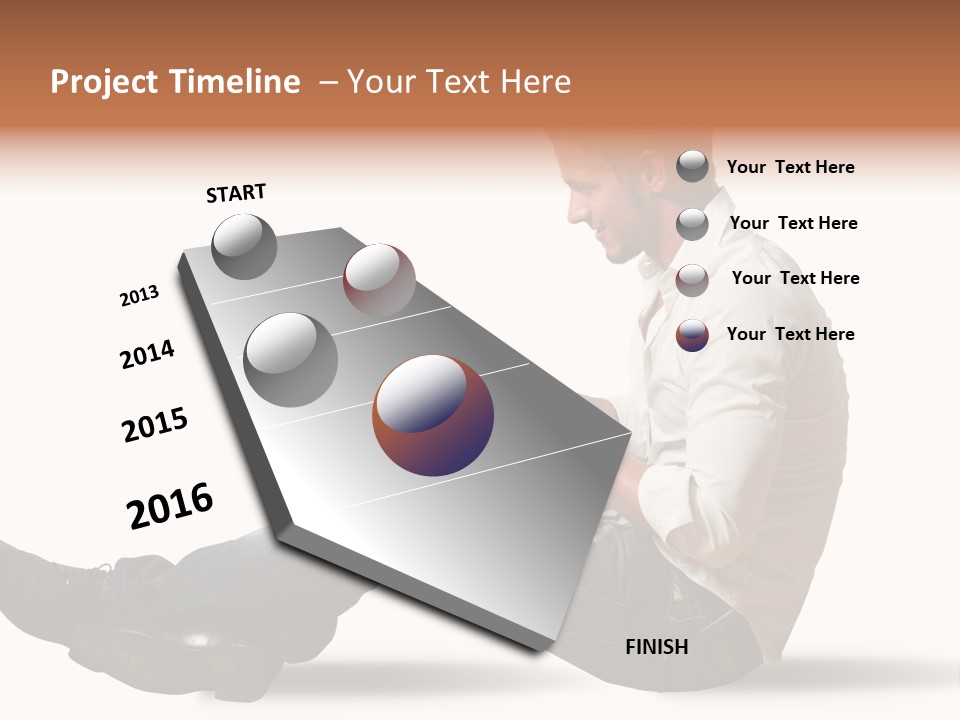 Project Timeline – Your Text Here

START

2013

2014

2015

2016

FINISH

Your Text Here

Your Text Here

Your Text Here

Your Text Here